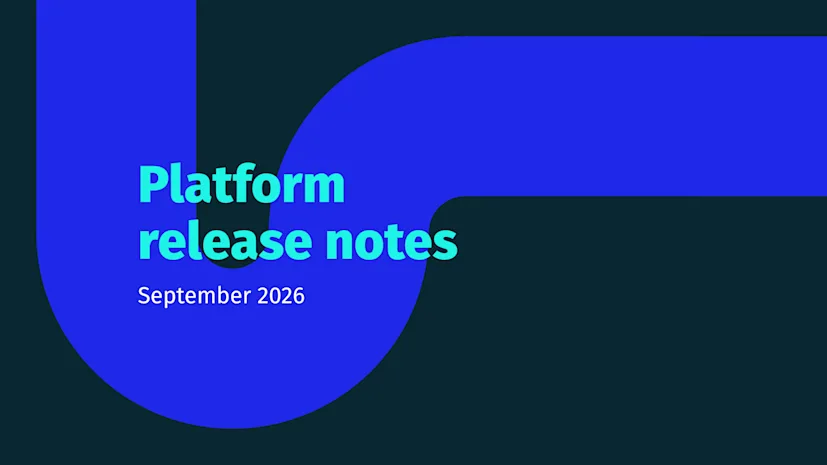 Platform release notes

September 2026